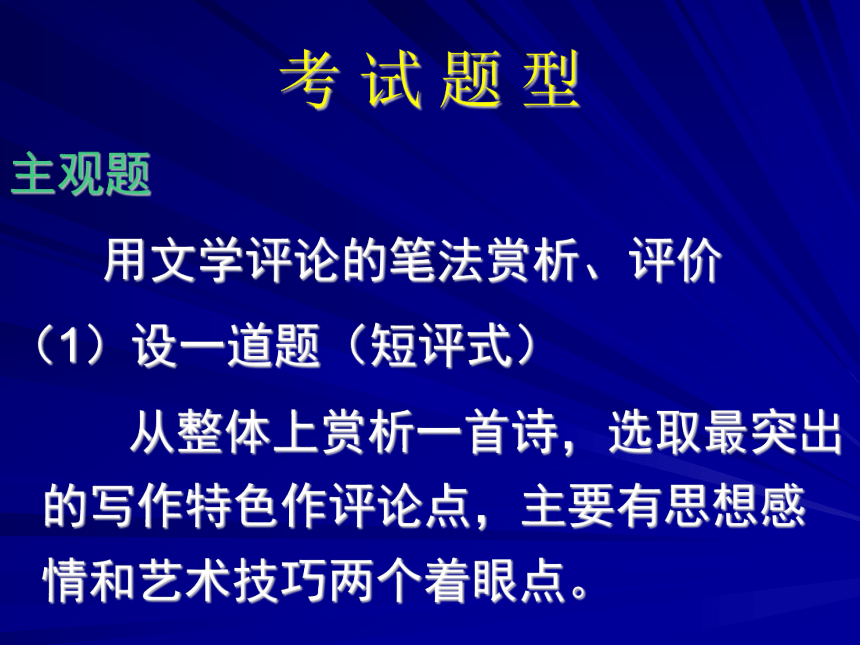 考 试 题 型

主观题

用文学评论的笔法赏析、评价

（1）设一道题（短评式）

从整体上赏析一首诗，选取最突出的写作特色作评论点，主要有思想感情和艺术技巧两个着眼点。